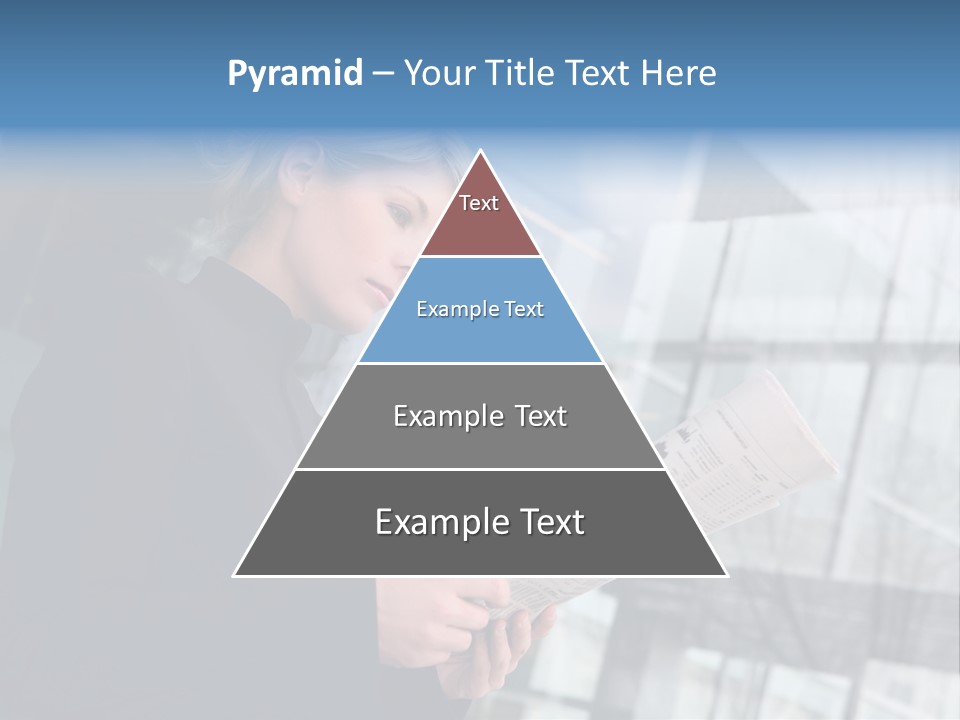 Pyramid – Your Title Text Here

Text

Example Text

Example Text

Example Text